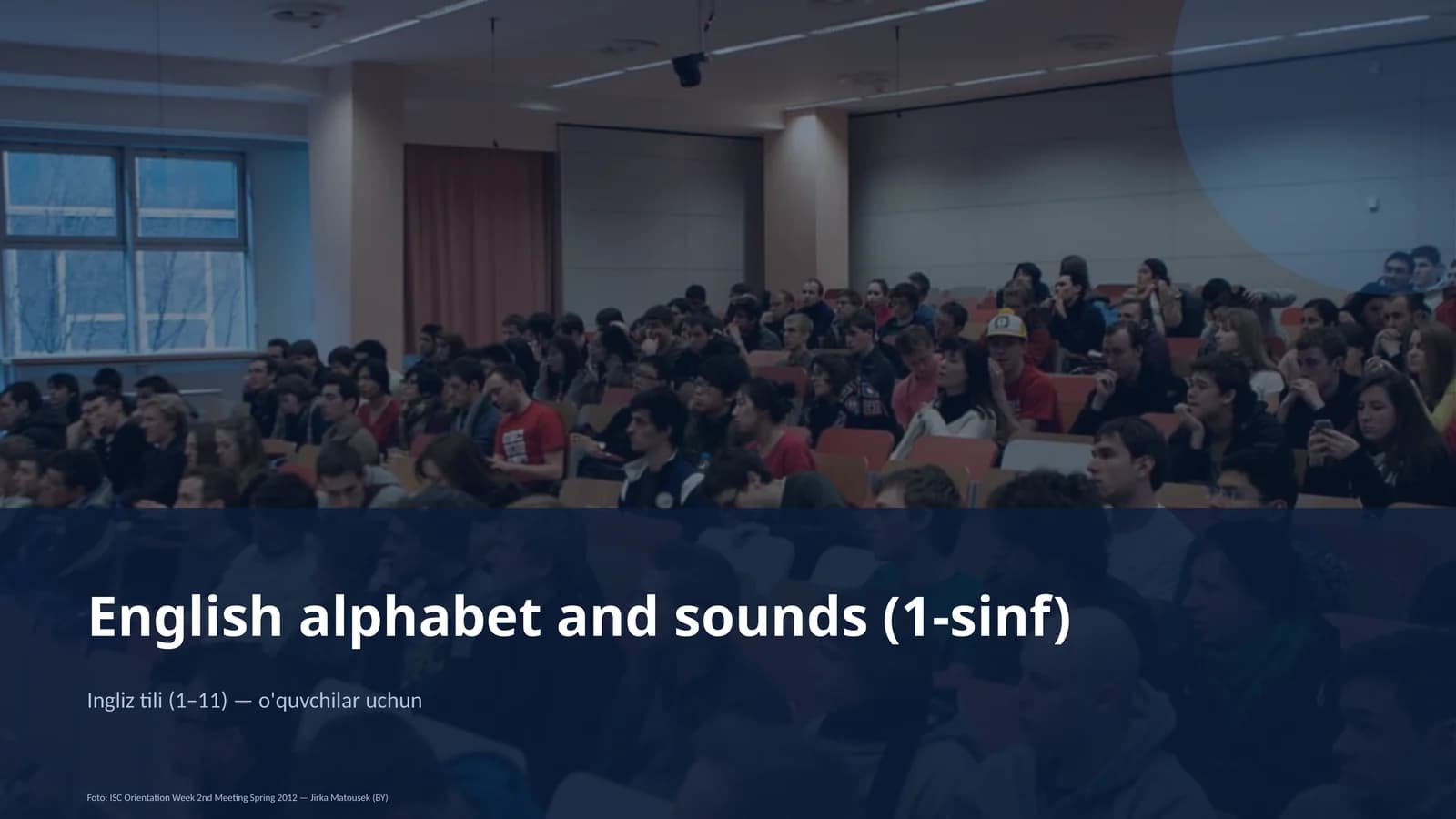 English alphabet and sounds (1-sinf)

Ingliz tili (1–11) — o'quvchilar uchun

Foto: ISC Orientation Week 2nd Meeting Spring 2012 — Jirka Matousek (BY)